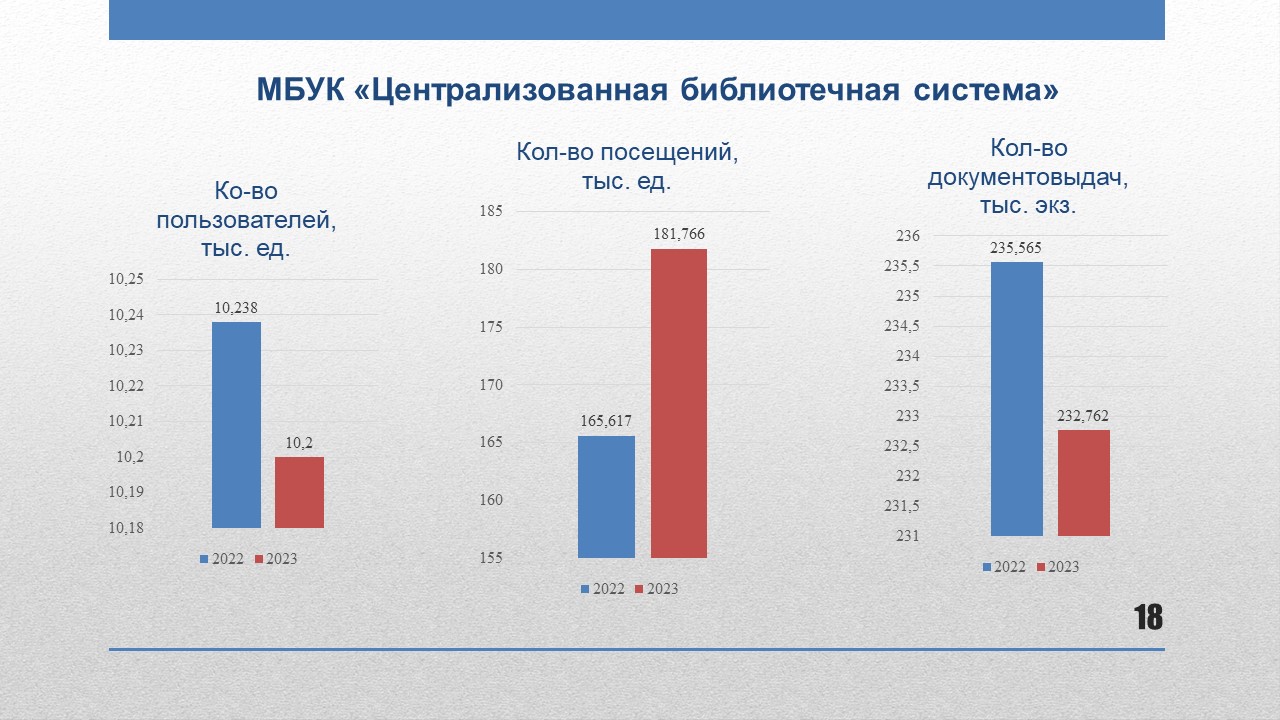 МБУК «Централизованная библиотечная система»

Ко-во пользователей, тыс. ед.

10,25
10,24
10,23
10,22
10,21
10,2
10,19
10,18

10,238
10,2

2022 2023

Кол-во посещений, тыс. ед.

185
180
175
170
165
160
155

165,617
181,766

2022 2023

Кол-во документовыдач, тыс. экз.

236
235,5
235
234,5
234
233,5
233
232,5
232
231,5
231

235,565
232,762

2022 2023

18